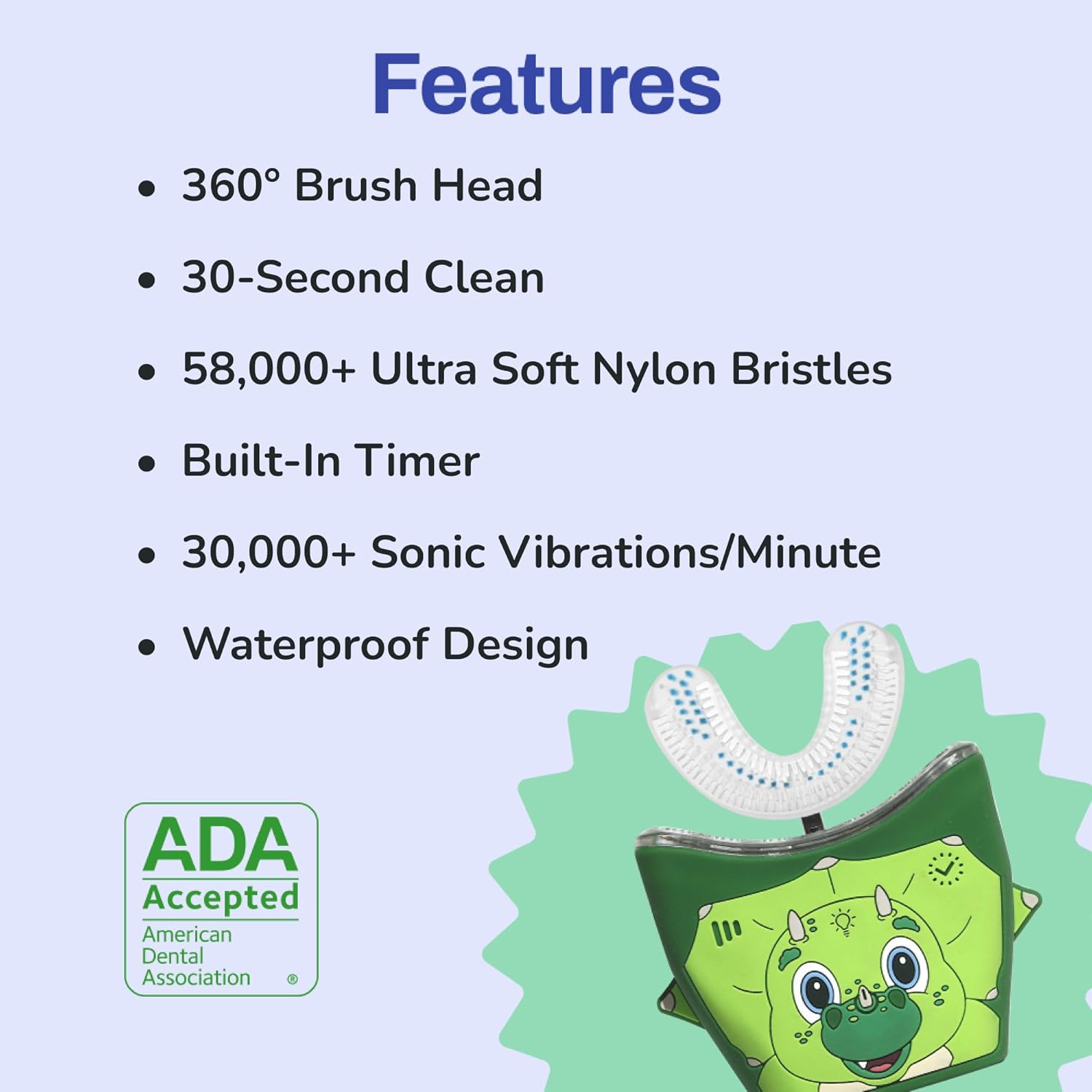 Features

• 360° Brush Head

• 30-Second Clean

• 58,000+ Ultra Soft Nylon Bristles

• Built-In Timer

• 30,000+ Sonic Vibrations/Minute

• Waterproof Design

ADA
Accepted
American
Dental
Association ®